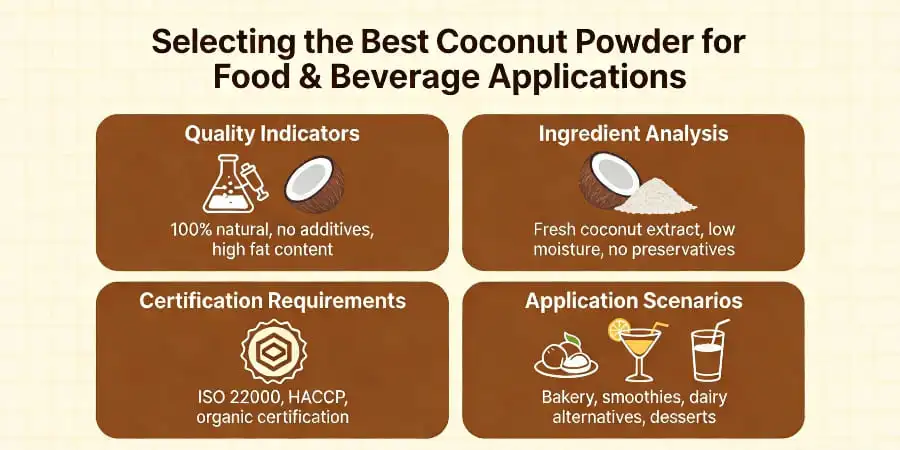 Selecting the Best Coconut Powder for Food & Beverage Applications

Quality Indicators

100% natural, no additives, high fat content

Ingredient Analysis

Fresh coconut extract, low moisture, no preservatives

Certification Requirements

ISO 22000, HACCP, organic certification

Application Scenarios

Bakery, smoothies, dairy alternatives, desserts